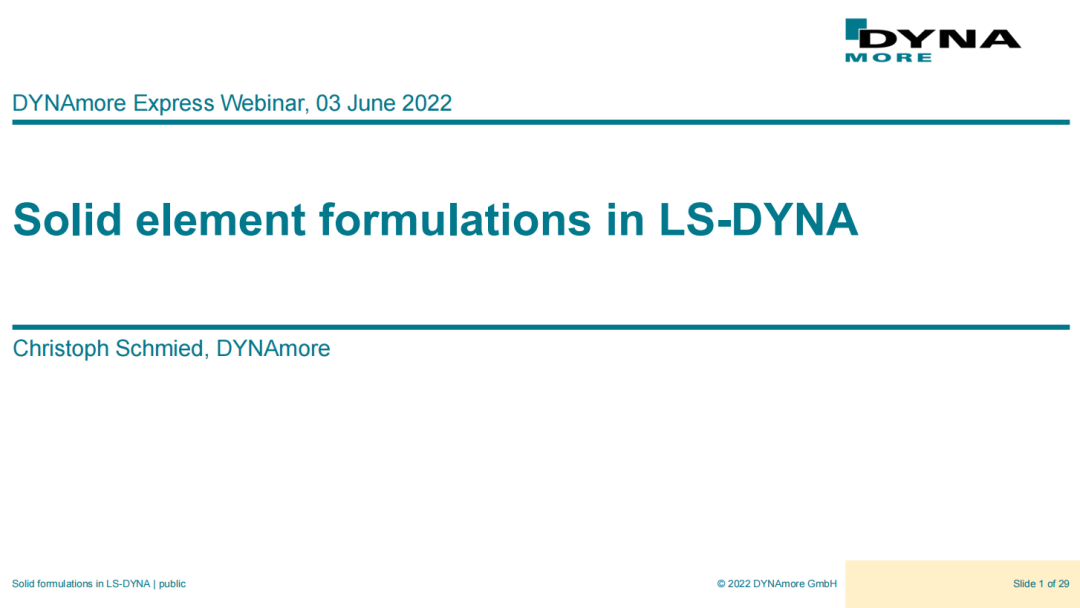 DYNA
MORE

DYNAmore Express Webinar, 03 June 2022

Solid element formulations in LS-DYNA

Christoph Schmied, DYNAmore

Solid formulations in LS-DYNA | public

© 2022 DYNAmore GmbH

Slide 1 of 29